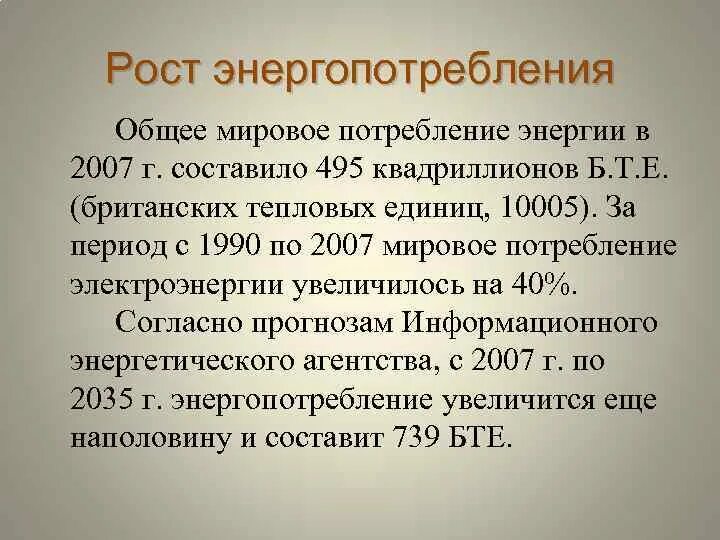 Рост энергопотребления

Общее мировое потребление энергии в 2007 г. составило 495 квадриллионов Б.Т.Е. (британских тепловых единиц, 10005). За период с 1990 по 2007 мировое потребление электроэнергии увеличилось на 40%.

Согласно прогнозам Информационного энергетического агентства, с 2007 г. по 2035 г. энергопотребление увеличится еще наполовину и составит 739 БТЕ.